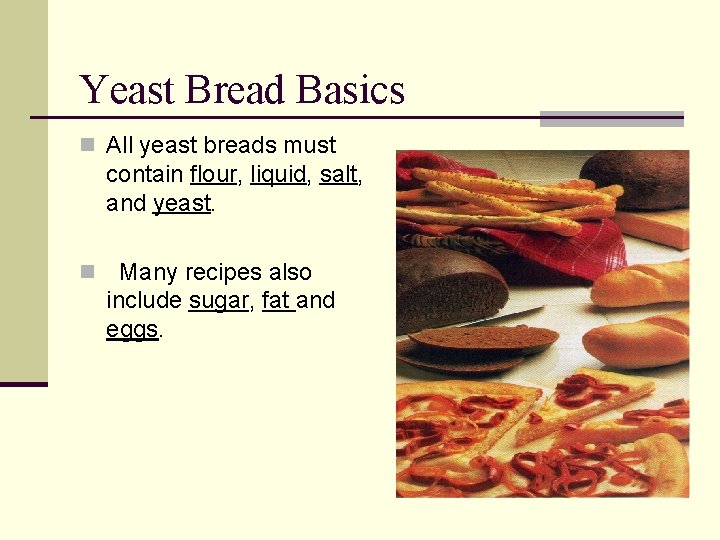 Yeast Bread Basics

All yeast breads must contain flour, liquid, salt, and yeast.

Many recipes also include sugar, fat and eggs.